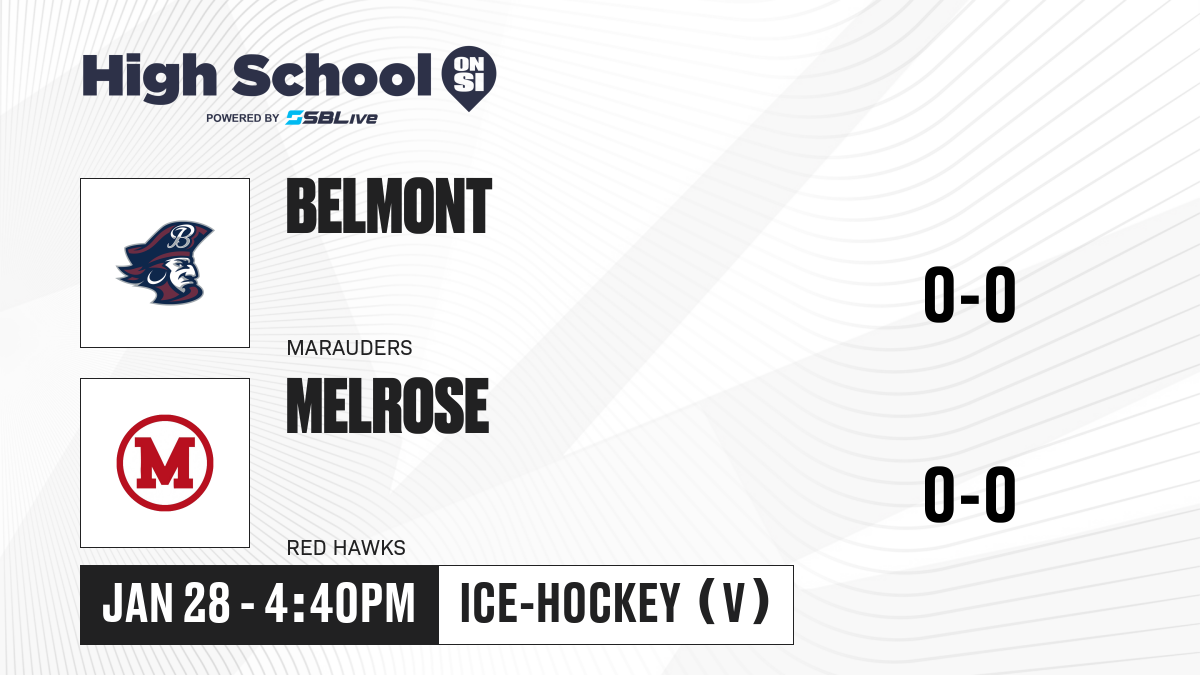 High School ON SI
POWERED BY SBLive

B

BELMONT

MARAUDERS

0-0

M

MELROSE

RED HAWKS

0-0

JAN 28 - 4:40PM

ICE-HOCKEY (V)